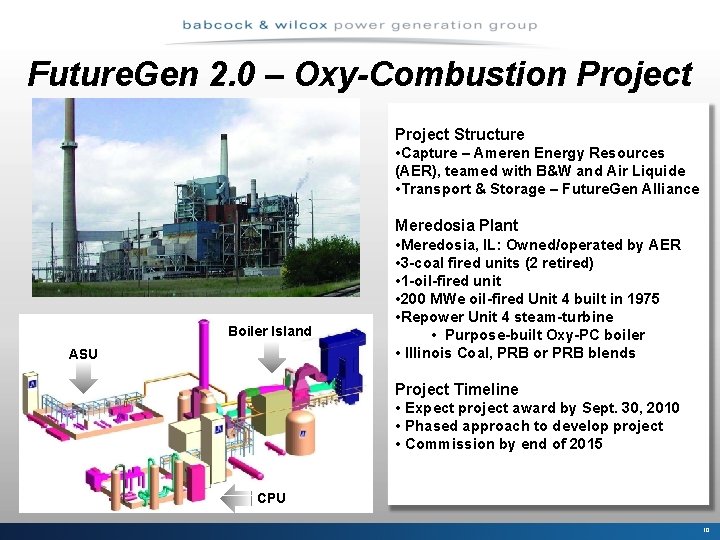 babcock & wilcox power generation group

FutureGen 2.0 – Oxy-Combustion Project

ASU

Boiler Island

CPU

Project Structure
•Capture – Ameren Energy Resources (AER), teamed with B&W and Air Liquide
•Transport & Storage – FutureGen Alliance

Meredosia Plant
•Meredosia, IL: Owned/operated by AER
•3-coal fired units (2 retired)
•1-oil-fired unit
•200 MWe oil-fired Unit 4 built in 1975
•Repower Unit 4 steam-turbine
• Purpose-built Oxy-PC boiler
• Illinois Coal, PRB or PRB blends

Project Timeline
• Expect project award by Sept. 30, 2010
• Phased approach to develop project
• Commission by end of 2015

10